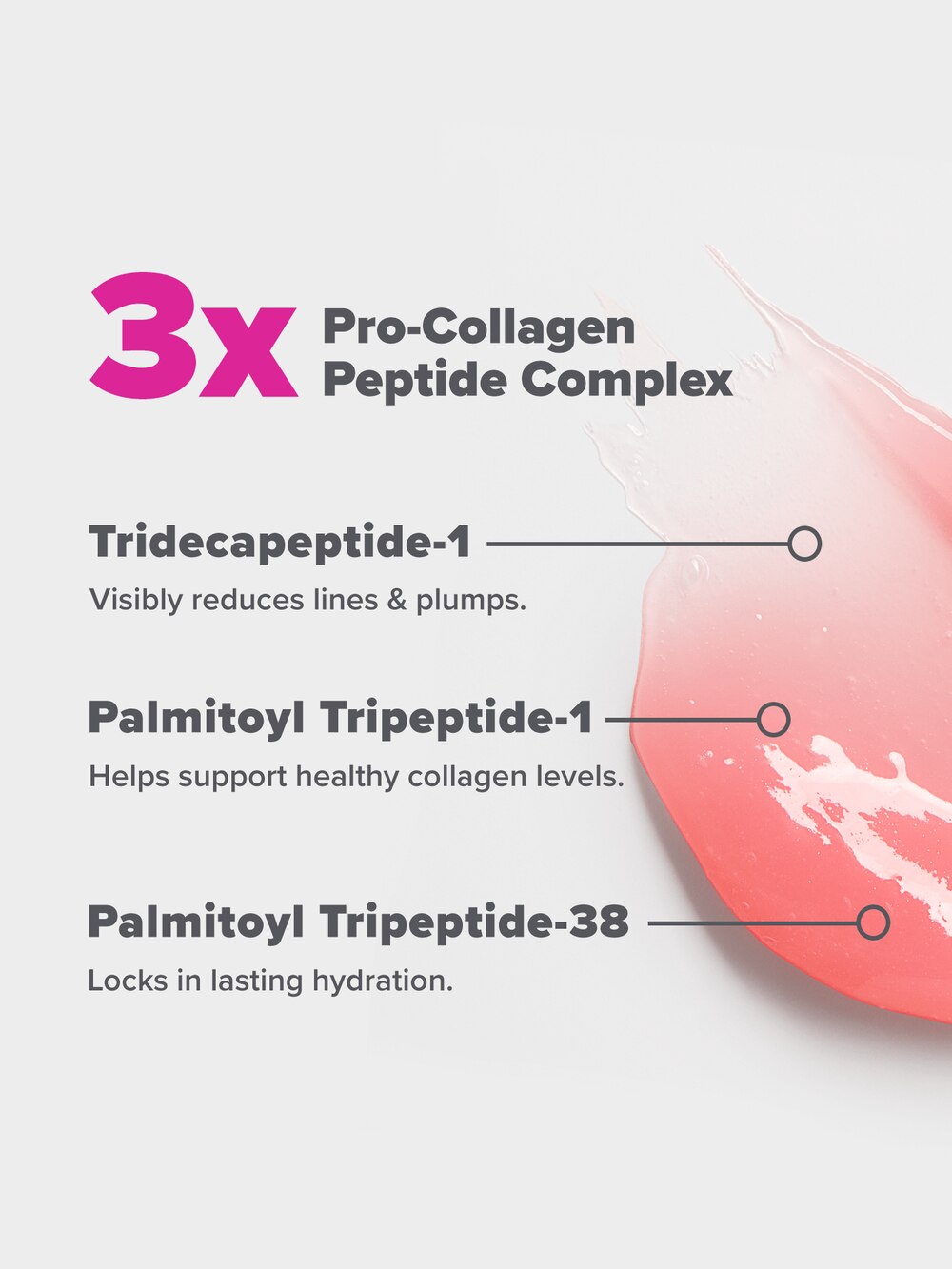 3x Pro-Collagen Peptide Complex

Tridecapeptide-1

Visibly reduces lines & plumps.

Palmitoyl Tripeptide-1

Helps support healthy collagen levels.

Palmitoyl Tripeptide-38

Locks in lasting hydration.